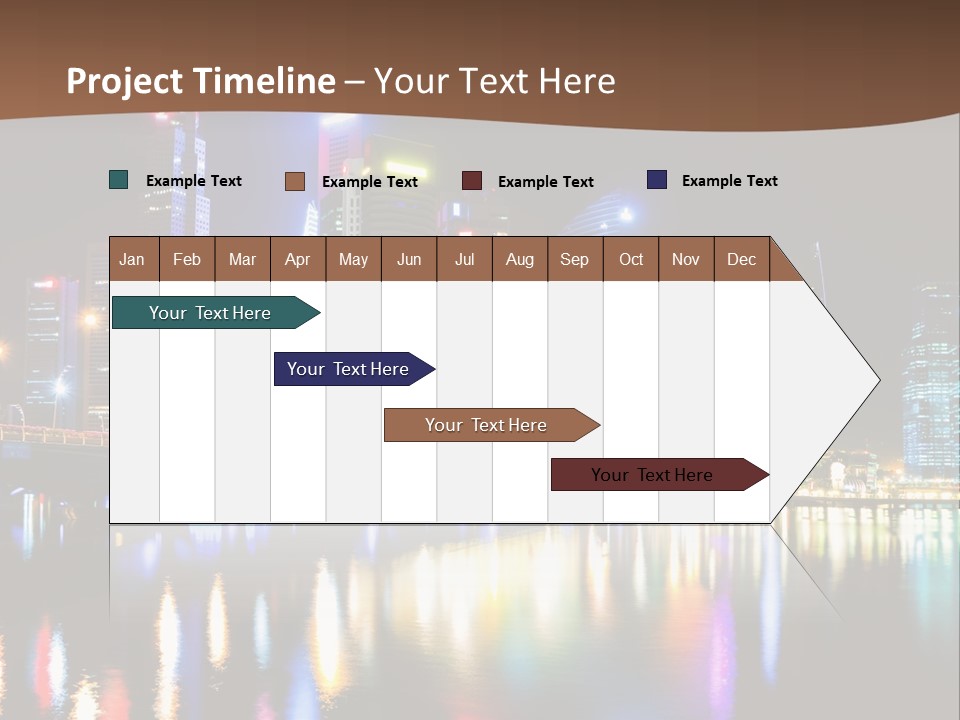 Project Timeline – Your Text Here

Example Text Example Text Example Text Example Text

| Jan | Feb | Mar | Apr | May | Jun | Jul | Aug | Sep | Oct | Nov | Dec |
|---|---|---|---|---|---|---|---|---|---|---|---|

Your Text Here

Your Text Here

Your Text Here

Your Text Here